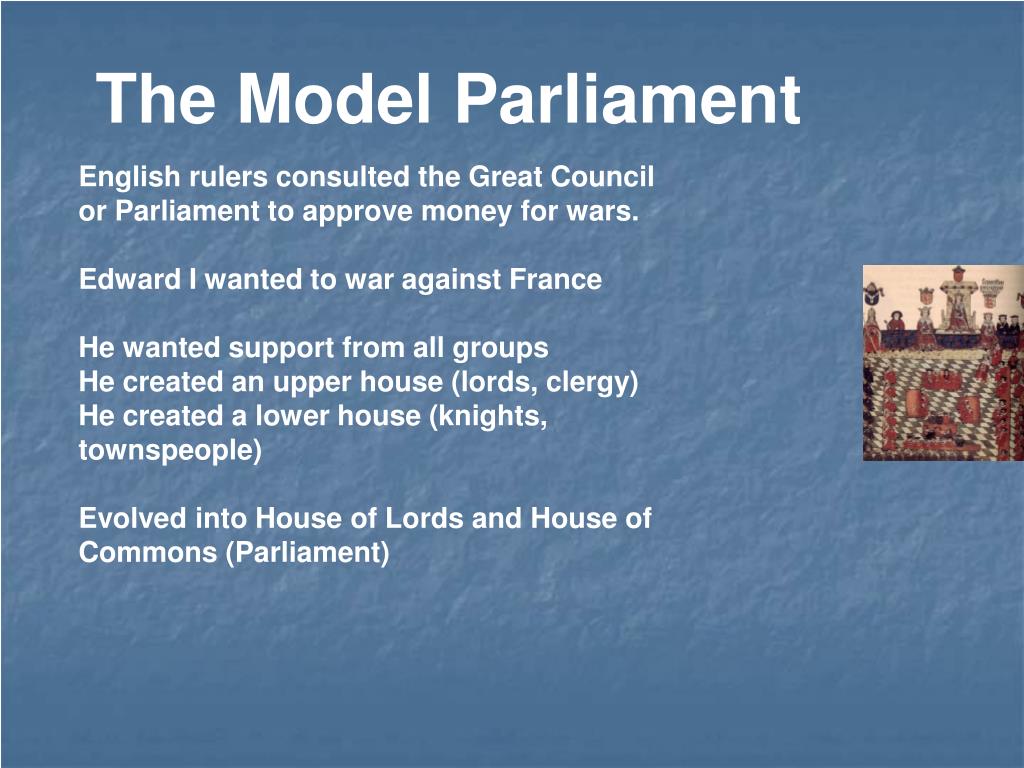 The Model Parliament

English rulers consulted the Great Council or Parliament to approve money for wars.

Edward I wanted to war against France

He wanted support from all groups
He created an upper house (lords, clergy)
He created a lower house (knights, townspeople)

Evolved into House of Lords and House of Commons (Parliament)